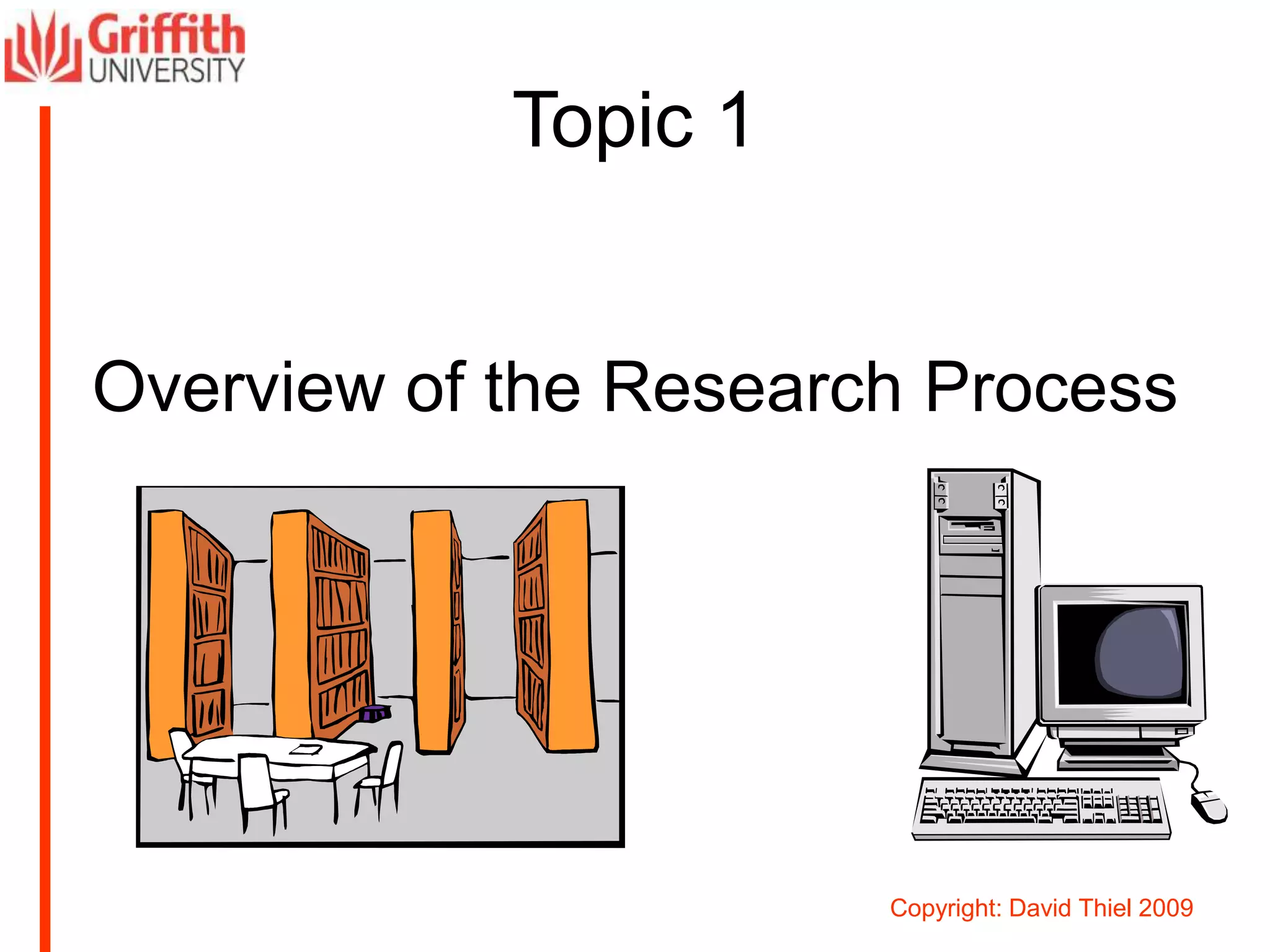 Griffith UNIVERSITY

Topic 1

Overview of the Research Process

Copyright: David Thiel 2009